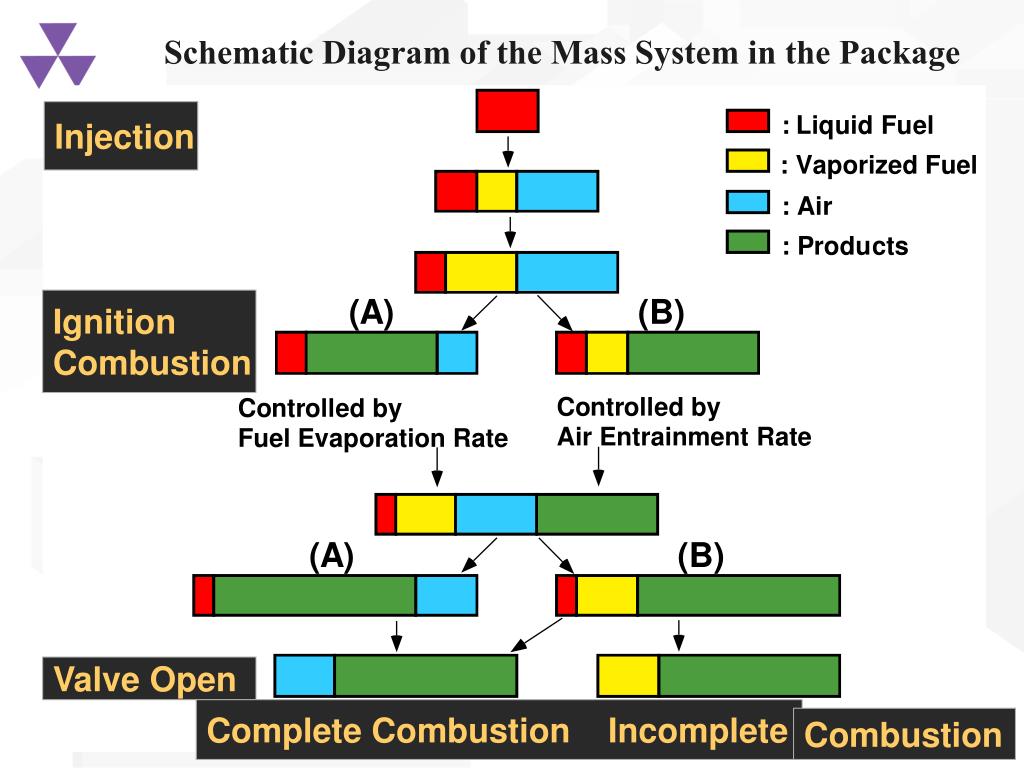 Schematic Diagram of the Mass System in the Package

Injection

: Liquid Fuel
: Vaporized Fuel
: Air
: Products

Ignition
Combustion

(A)

(B)

Controlled by
Fuel Evaporation Rate

Controlled by
Air Entrainment Rate

(A)

(B)

Valve Open

Complete Combustion

Incomplete

Combustion